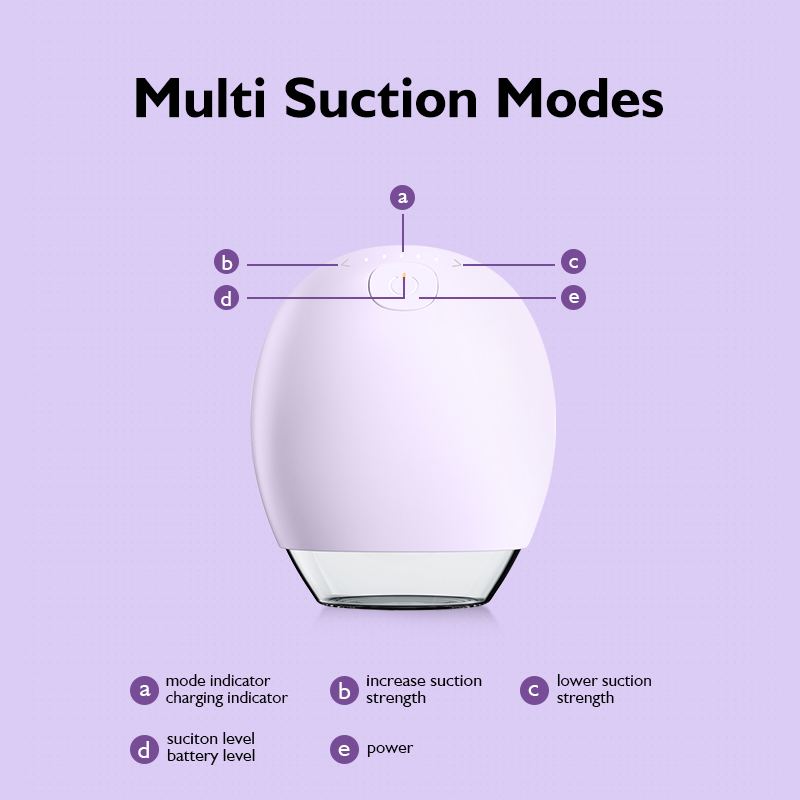 Multi Suction Modes

a

b

c

d

e

a mode indicator
charging indicator

b increase suction
strength

c lower suction
strength

d suciton level
battery level

e power